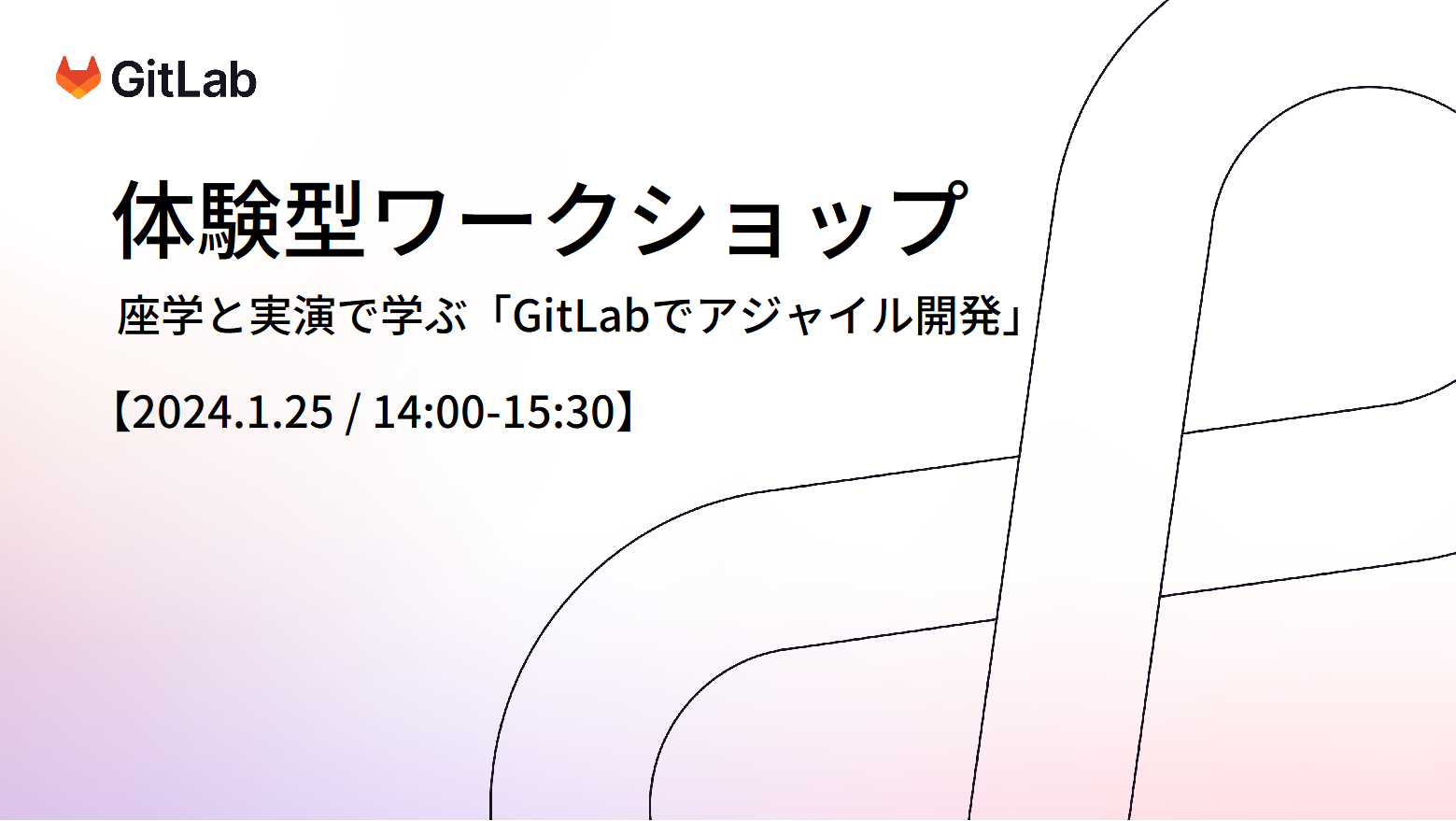 GitLab

体験型ワークショップ

座学と実演で学ぶ「GitLabでアジャイル開発」

【2024.1.25 / 14:00-15:30】